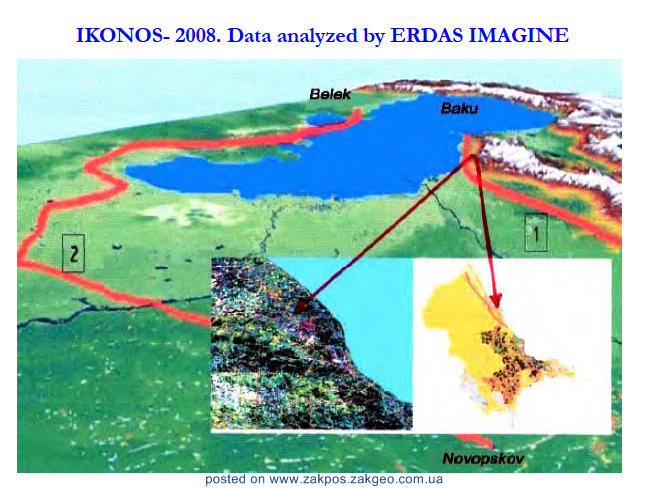 IKONOS- 2008. Data analyzed by ERDAS IMAGINE

Belek

Baku

1

2

Novopskov

posted on www.zakpos.zakgeo.com.ua